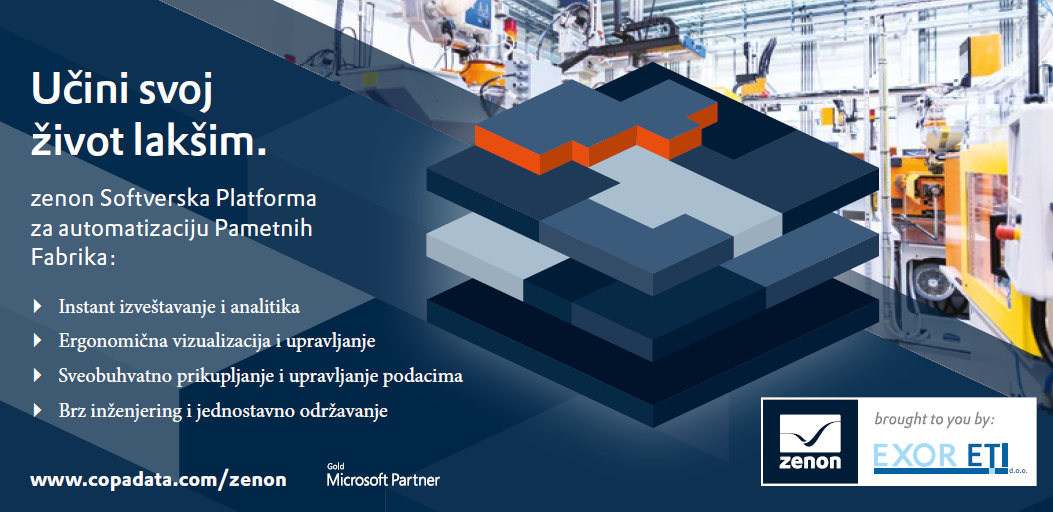 Učini svoj život lakšim.

zenon Softverska Platforma za automatizaciju Pametnih Fabrika:

Instant izveštavanje i analitika
Ergonomična vizualizacija i upravljanje
Sveobuhvatno prikupljanje i upravljanje podacima
Brz inženjering i jednostavno održavanje

www.copadata.com/zenon

Gold
Microsoft Partner

zenon

brought to you by:

EXOR ETI d.o.o.